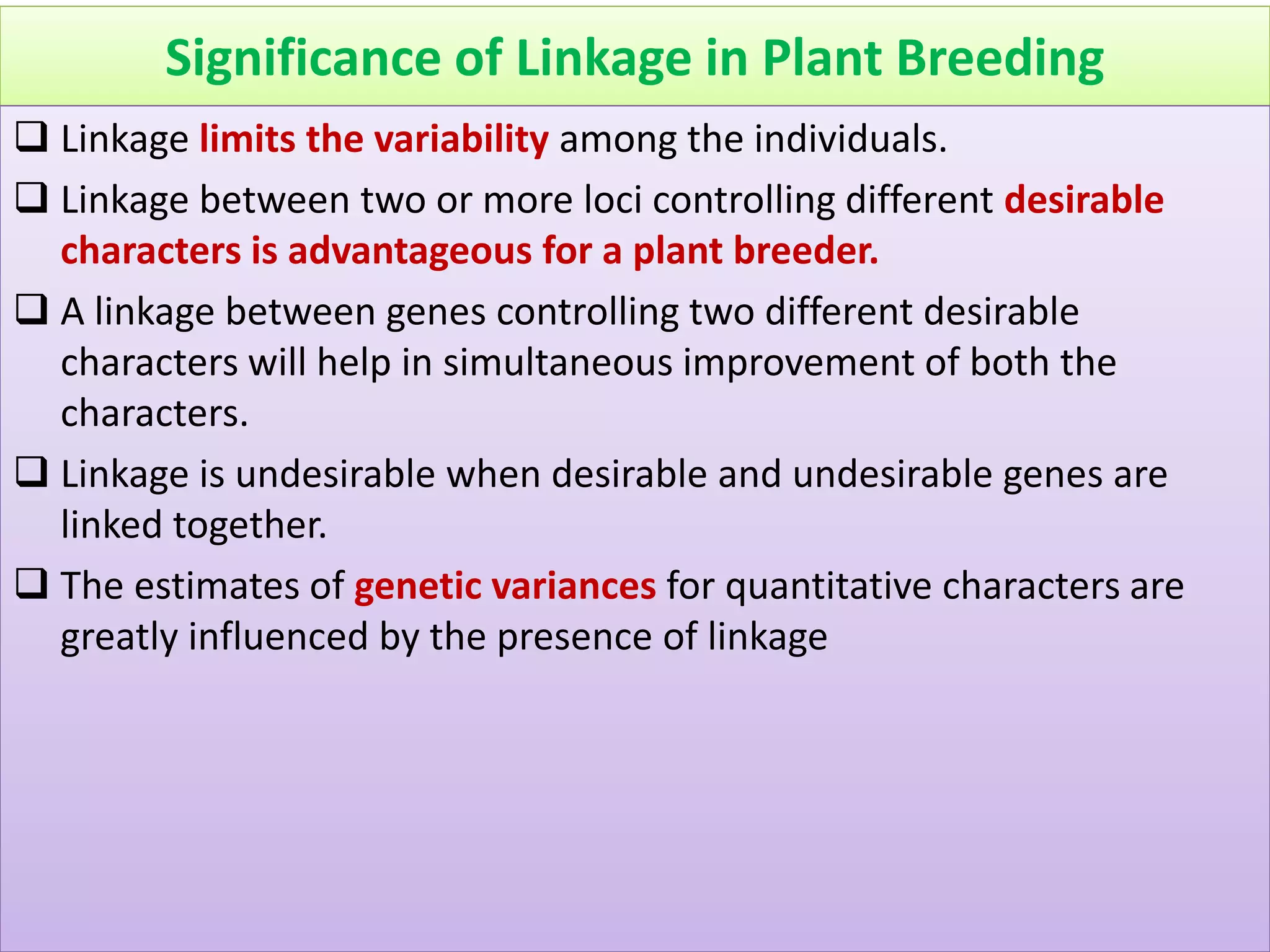 Significance of Linkage in Plant Breeding

❑ Linkage limits the variability among the individuals.

❑ Linkage between two or more loci controlling different desirable characters is advantageous for a plant breeder.

❑ A linkage between genes controlling two different desirable characters will help in simultaneous improvement of both the characters.

❑ Linkage is undesirable when desirable and undesirable genes are linked together.

❑ The estimates of genetic variances for quantitative characters are greatly influenced by the presence of linkage